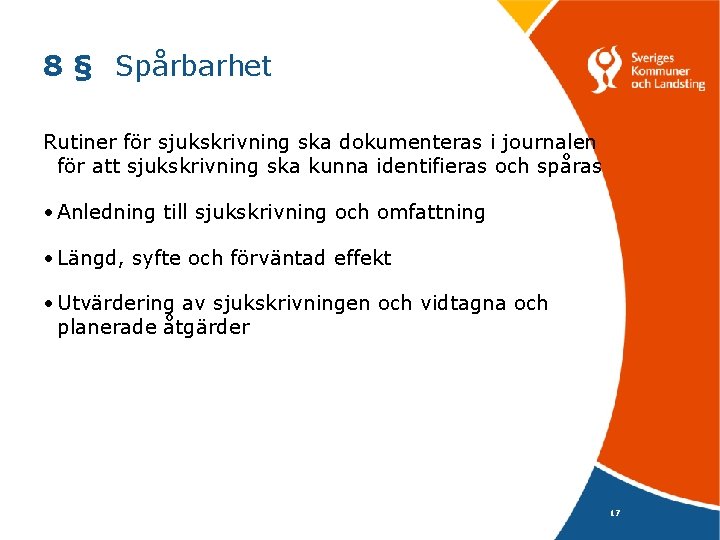 8 § Spårbarhet

Sveriges Kommuner och Landsting

Rutiner för sjukskrivning ska dokumenteras i journalen för att sjukskrivning ska kunna identifieras och spåras

• Anledning till sjukskrivning och omfattning

• Längd, syfte och förväntad effekt

• Utvärdering av sjukskrivningen och vidtagna och planerade åtgärder

17